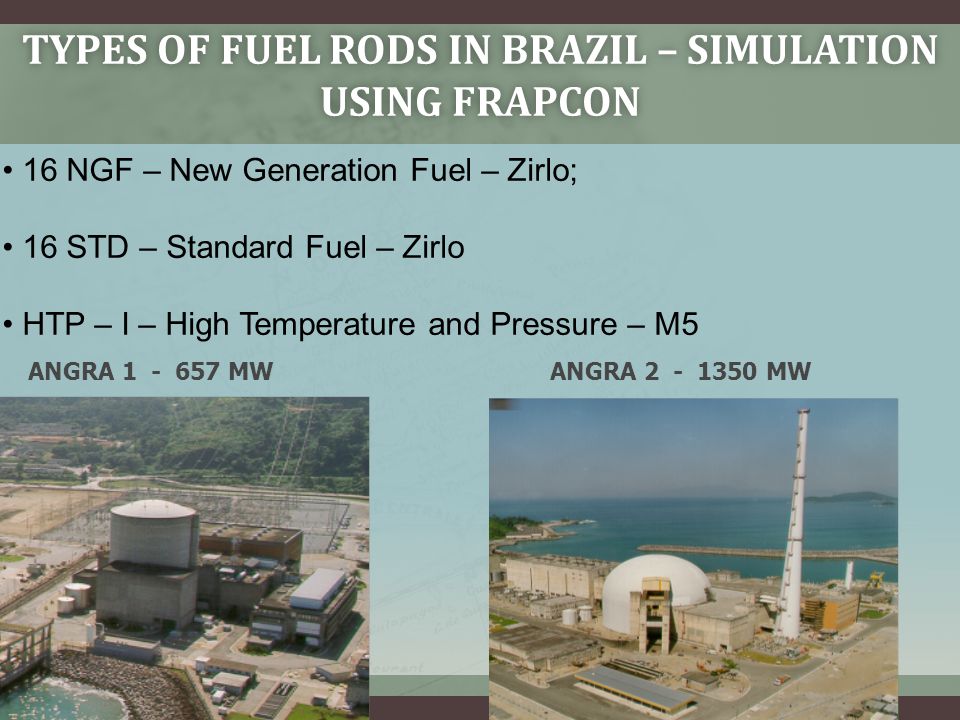 TYPES OF FUEL RODS IN BRAZIL – SIMULATION USING FRAPCON

• 16 NGF – New Generation Fuel – Zirlo;

• 16 STD – Standard Fuel – Zirlo

• HTP – I – High Temperature and Pressure – M5

ANGRA 1 - 657 MW

ANGRA 2 - 1350 MW